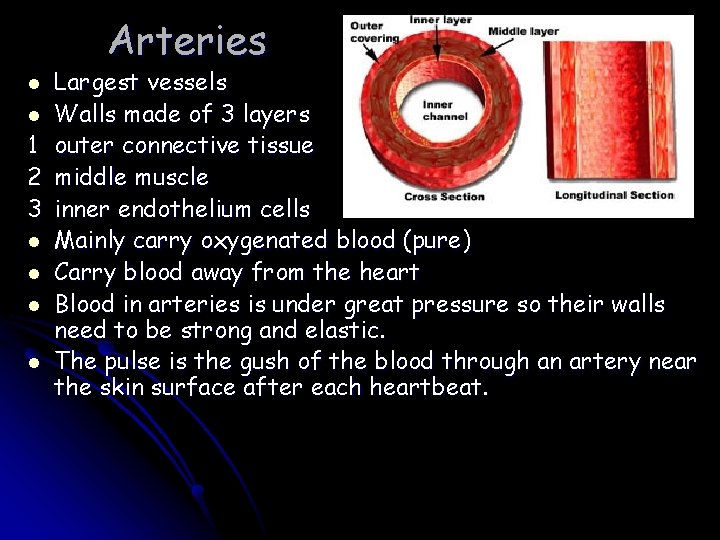 Arteries

- Largest vessels
- Walls made of 3 layers

1 outer connective tissue
2 middle muscle
3 inner endothelium cells

- Mainly carry oxygenated blood (pure)
- Carry blood away from the heart
- Blood in arteries is under great pressure so their walls need to be strong and elastic.
- The pulse is the gush of the blood through an artery near the skin surface after each heartbeat.

Outer covering
Inner layer
Middle layer
Inner channel
Cross Section
Longitudinal Section